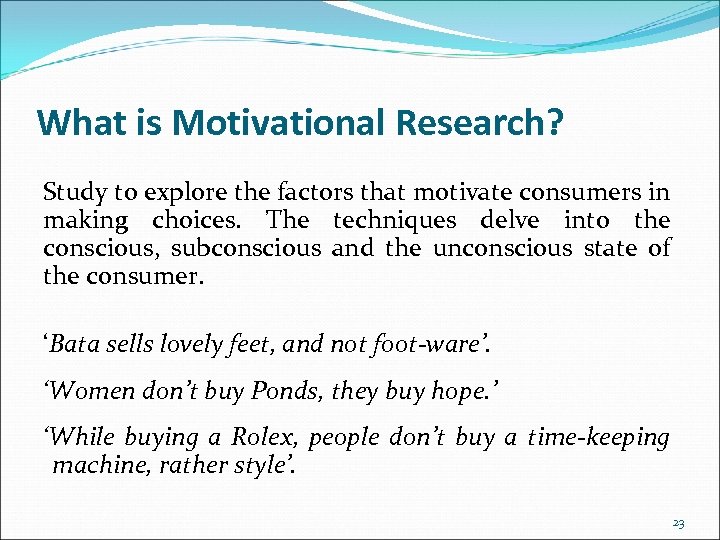 What is Motivational Research?

Study to explore the factors that motivate consumers in making choices. The techniques delve into the conscious, subconscious and the unconscious state of the consumer.

‘Bata sells lovely feet, and not foot-ware’.

‘Women don’t buy Ponds, they buy hope.’

‘While buying a Rolex, people don’t buy a time-keeping machine, rather style’.

23